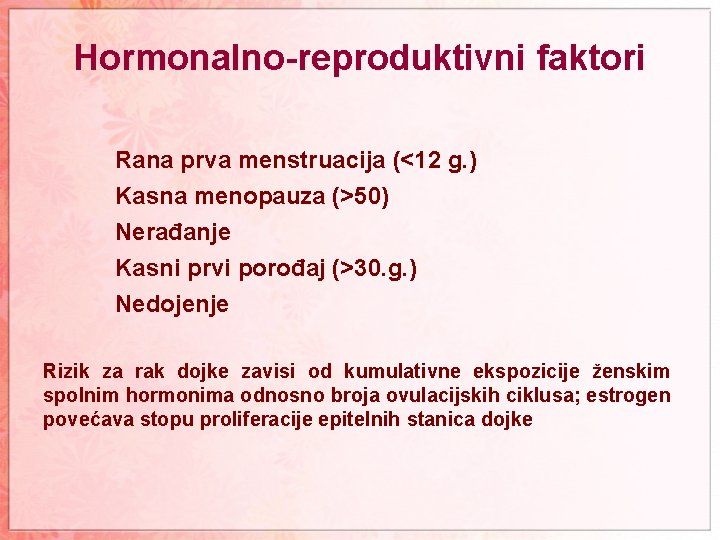 Hormonalno-reproduktivni faktori

Rana prva menstruacija (<12 g.)
Kasna menopauza (>50)
Nerađanje
Kasni prvi porođaj (>30.g.)
Nedojenje

Rizik za rak dojke zavisi od kumulativne ekspozicije ženskim spolnim hormonima odnosno broja ovulacijskih ciklusa; estrogen povećava stopu proliferacije epitelnih stanica dojke